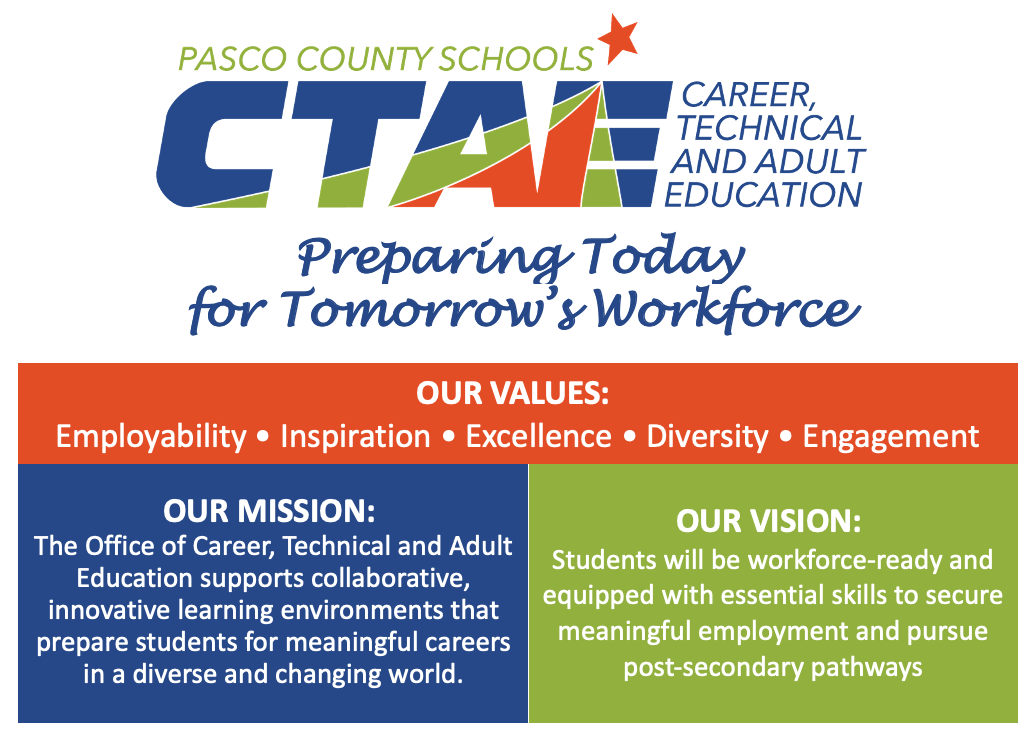 PASCO COUNTY SCHOOLS

CTAE

CAREER, TECHNICAL AND ADULT EDUCATION

Preparing Today for Tomorrow's Workforce

OUR VALUES:
Employability • Inspiration • Excellence • Diversity • Engagement

OUR MISSION:
The Office of Career, Technical and Adult Education supports collaborative, innovative learning environments that prepare students for meaningful careers in a diverse and changing world.

OUR VISION:
Students will be workforce-ready and equipped with essential skills to secure meaningful employment and pursue post-secondary pathways